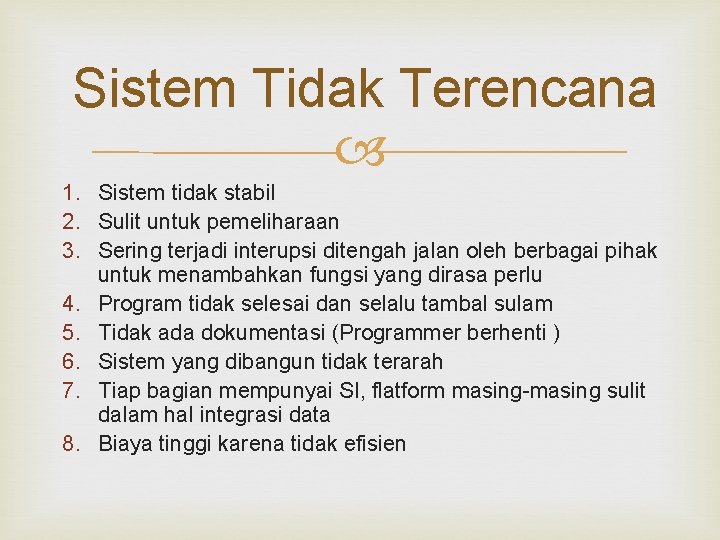 Sistem Tidak Terencana

1. Sistem tidak stabil
2. Sulit untuk pemeliharaan
3. Sering terjadi interupsi ditengah jalan oleh berbagai pihak untuk menambahkan fungsi yang dirasa perlu
4. Program tidak selesai dan selalu tambal sulam
5. Tidak ada dokumentasi (Programmer berhenti )
6. Sistem yang dibangun tidak terarah
7. Tiap bagian mempunyai SI, flatform masing-masing sulit dalam hal integrasi data
8. Biaya tinggi karena tidak efisien